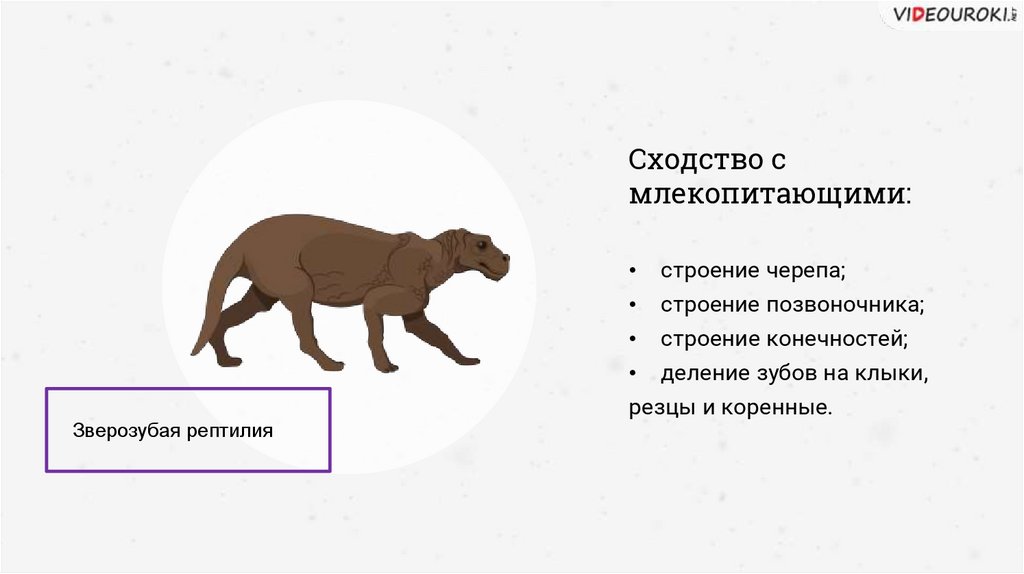 VIDEOUROKI.NET

Сходство с млекопитающими:

• строение черепа;
• строение позвоночника;
• строение конечностей;
• деление зубов на клыки, резцы и коренные.

Зверозубая рептилия